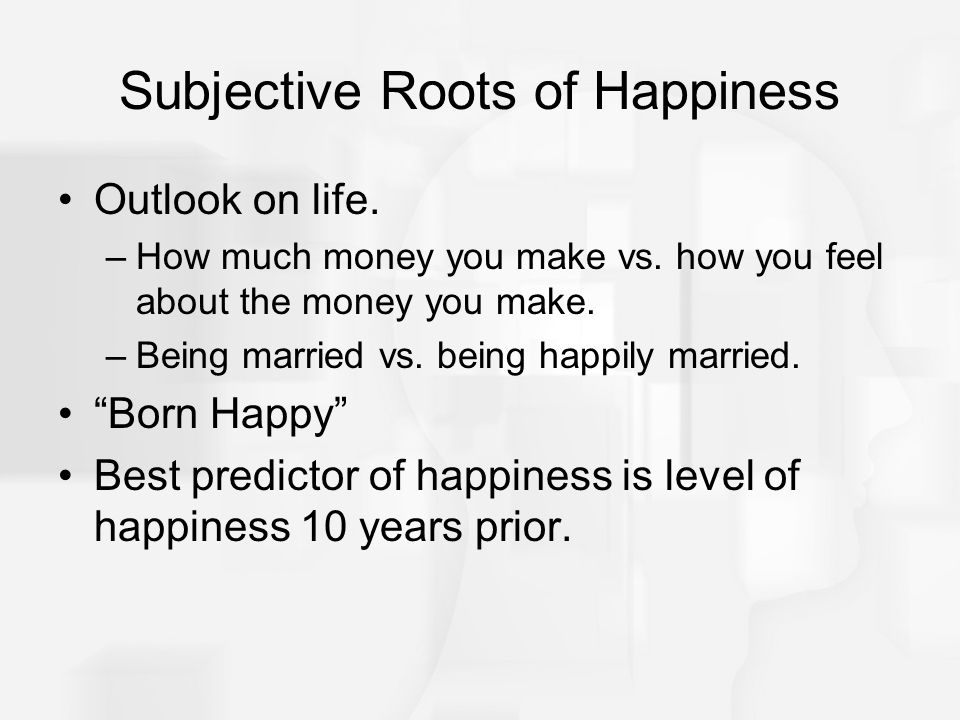 Subjective Roots of Happiness

• Outlook on life.
– How much money you make vs. how you feel about the money you make.
– Being married vs. being happily married.
• “Born Happy”
• Best predictor of happiness is level of happiness 10 years prior.